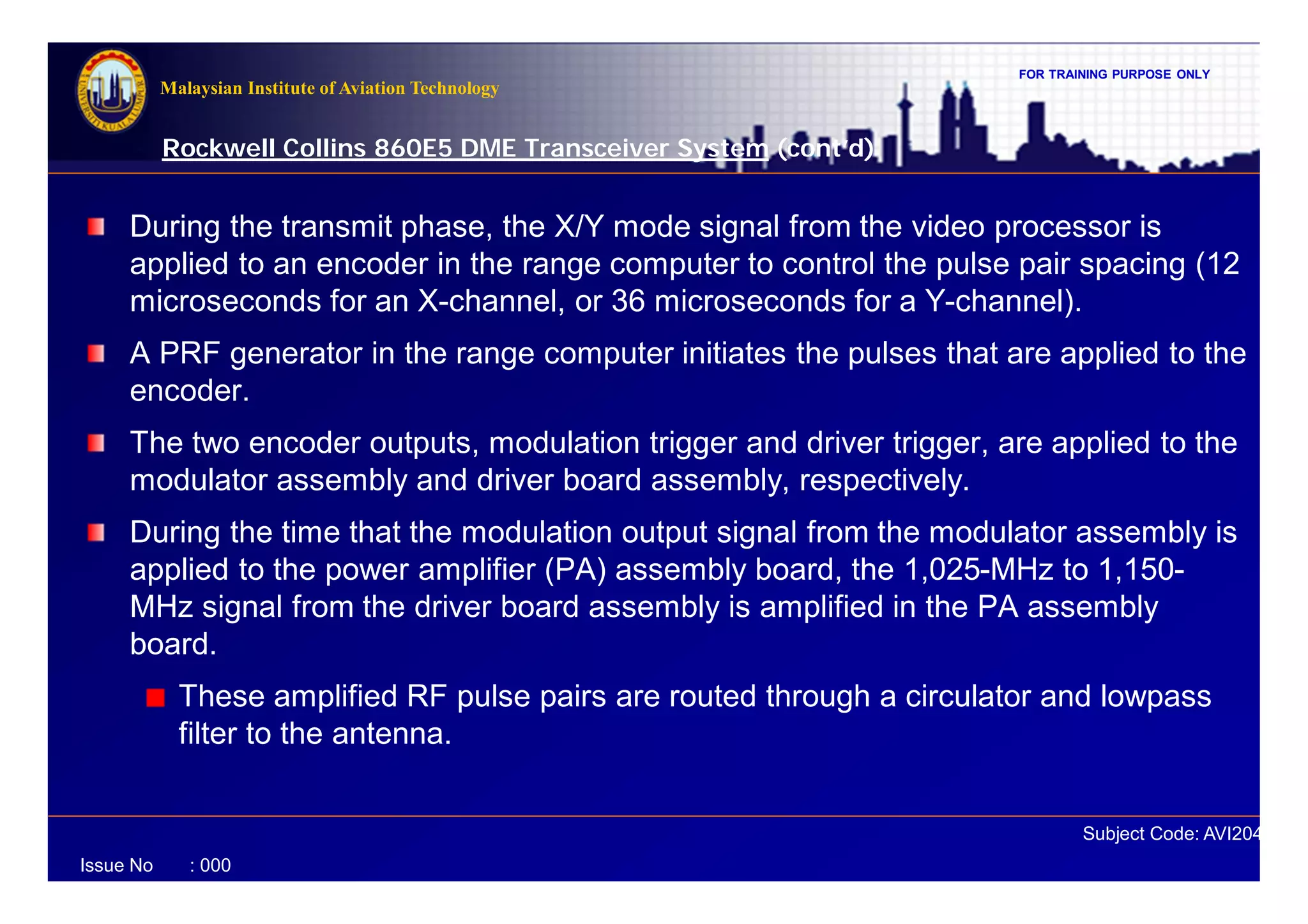 UNIVERSITI KUALA LUMPUR

Malaysian Institute of Aviation Technology

FOR TRAINING PURPOSE ONLY

Rockwell Collins 860E5 DME Transceiver System (cont'd)

During the transmit phase, the X/Y mode signal from the video processor is applied to an encoder in the range computer to control the pulse pair spacing (12 microseconds for an X-channel, or 36 microseconds for a Y-channel).

A PRF generator in the range computer initiates the pulses that are applied to the encoder.

The two encoder outputs, modulation trigger and driver trigger, are applied to the modulator assembly and driver board assembly, respectively.

During the time that the modulation output signal from the modulator assembly is applied to the power amplifier (PA) assembly board, the 1,025-MHz to 1,150-MHz signal from the driver board assembly is amplified in the PA assembly board.

These amplified RF pulse pairs are routed through a circulator and lowpass filter to the antenna.

Subject Code: AVI204

Issue No : 000